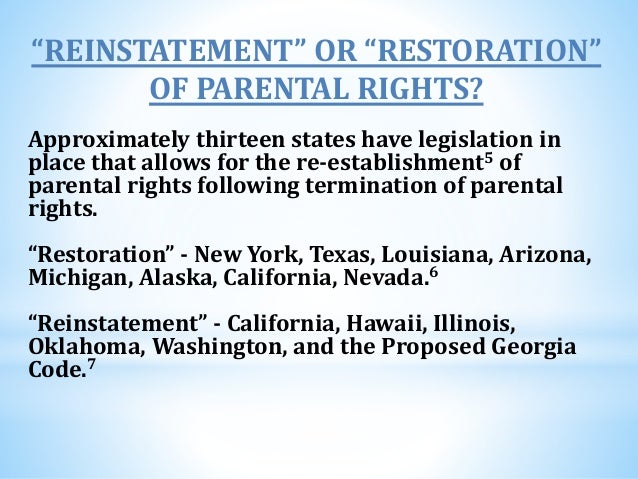 “REINSTATEMENT” OR “RESTORATION” OF PARENTAL RIGHTS?

Approximately thirteen states have legislation in place that allows for the re-establishment$^5$ of parental rights following termination of parental rights.

“Restoration” - New York, Texas, Louisiana, Arizona, Michigan, Alaska, California, Nevada.$^6$

“Reinstatement” - California, Hawaii, Illinois, Oklahoma, Washington, and the Proposed Georgia Code.$^7$